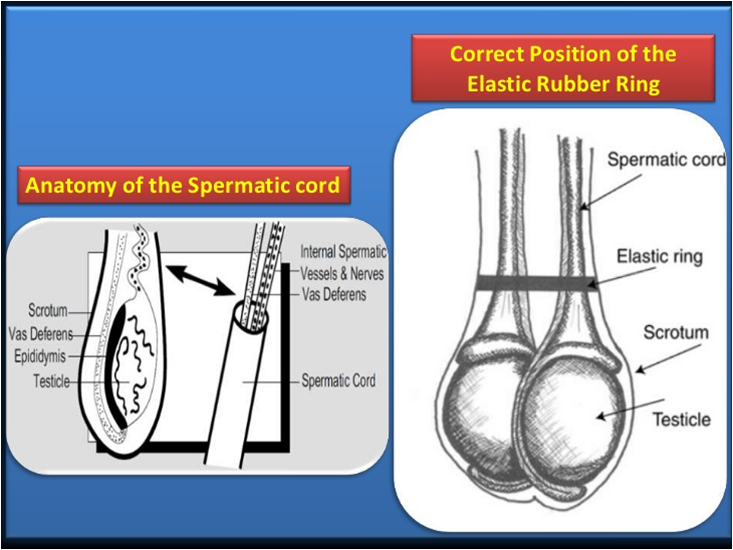 Correct Position of the Elastic Rubber Ring

Anatomy of the Spermatic cord

Scrotum
Vas Deferens
Epididymis
Testicle

Internal Spermatic Vessels & Nerves
Vas Deferens
Spermatic Cord

Spermatic cord
Elastic ring
Scrotum
Testicle